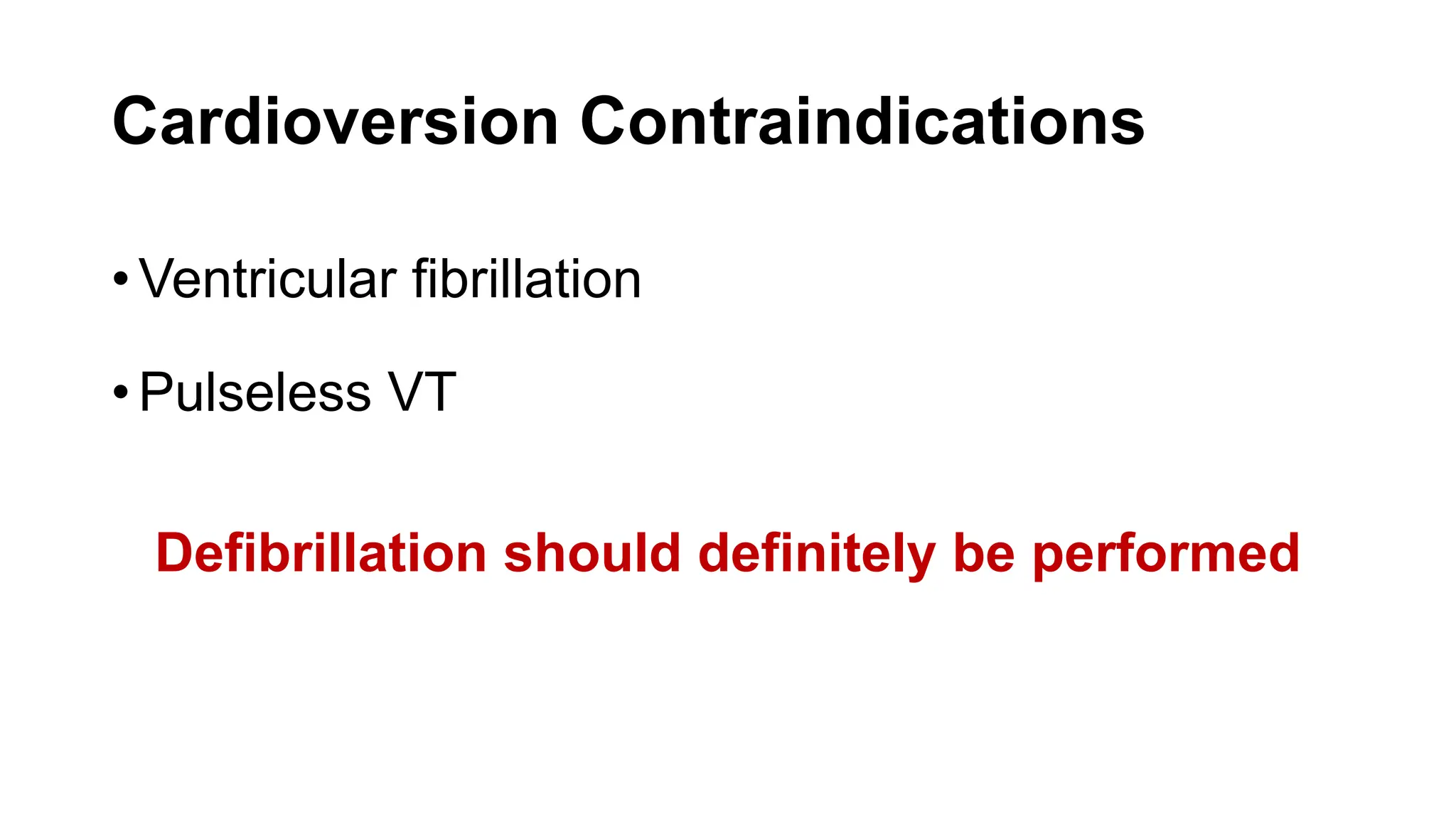 Cardioversion Contraindications

• Ventricular fibrillation

• Pulseless VT

Defibrillation should definitely be performed